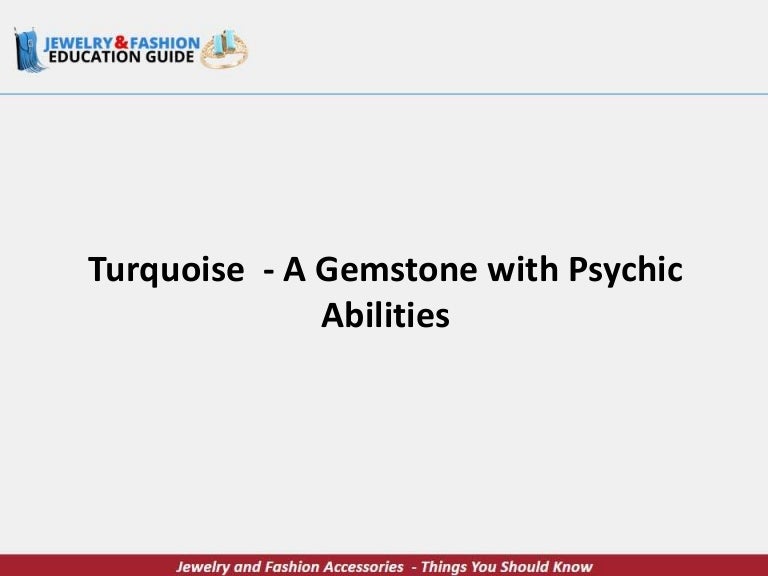 JEWELRY & FASHION EDUCATION GUIDE

Turquoise - A Gemstone with Psychic Abilities

Jewelry and Fashion Accessories - Things You Should Know